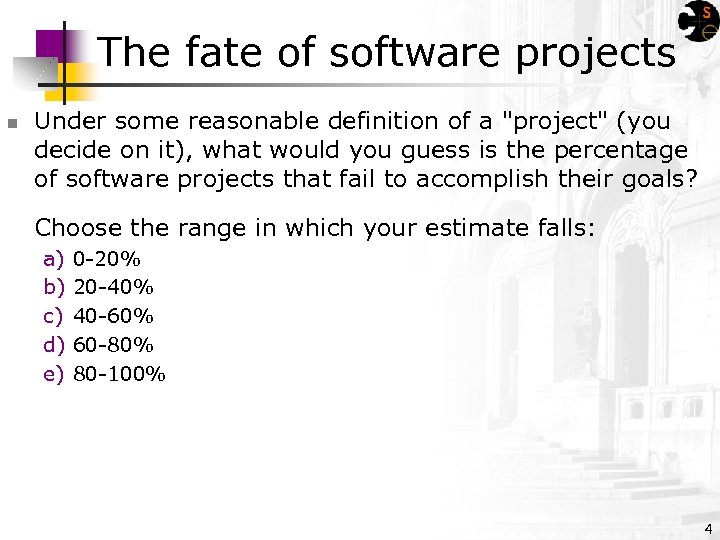 The fate of software projects

Under some reasonable definition of a "project" (you decide on it), what would you guess is the percentage of software projects that fail to accomplish their goals?

Choose the range in which your estimate falls:

a) 0-20%
b) 20-40%
c) 40-60%
d) 60-80%
e) 80-100%

4